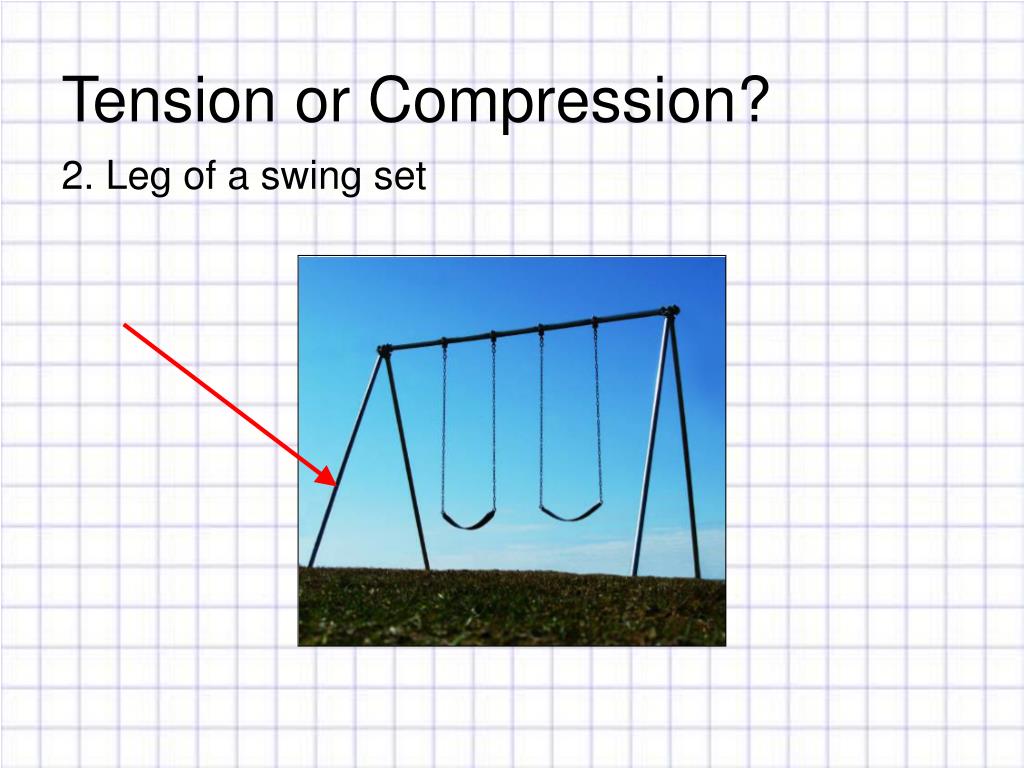 Tension or Compression?

2. Leg of a swing set